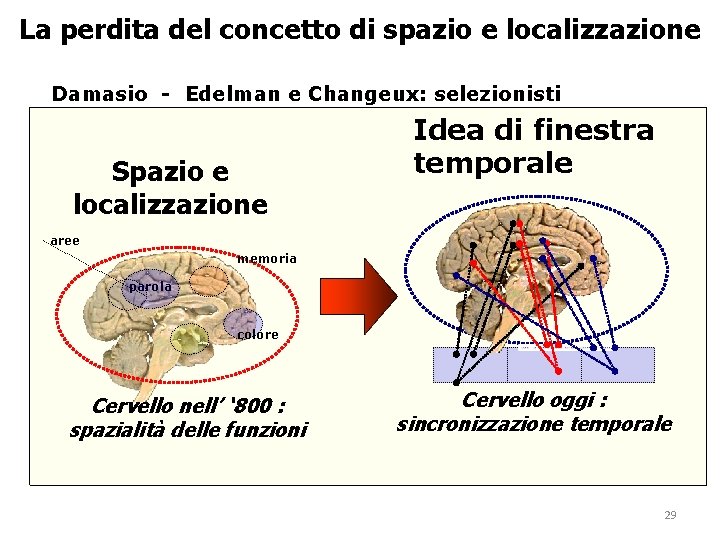 La perdita del concetto di spazio e localizzazione

Damasio - Edelman e Changeux: selezionisti

Spazio e localizzazione

aree

memoria

parola

colore

Cervello nell' '800 : spazialità delle funzioni

Idea di finestra temporale

Cervello oggi : sincronizzazione temporale

29